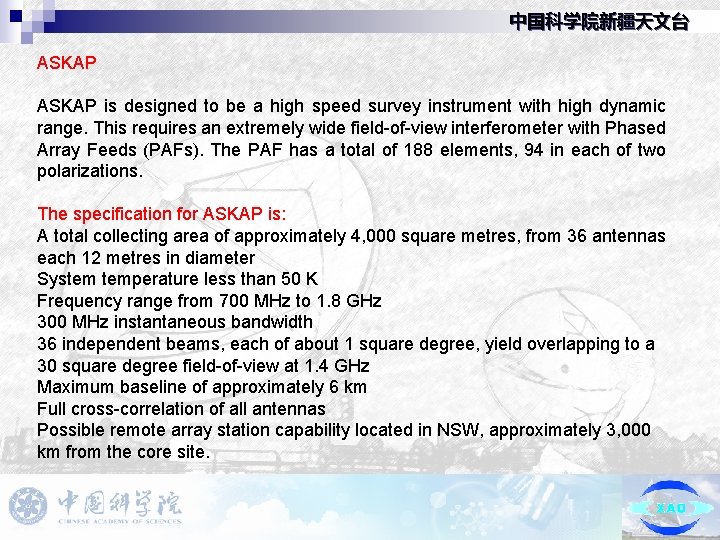 中国科学院新疆天文台

ASKAP

ASKAP is designed to be a high speed survey instrument with high dynamic range. This requires an extremely wide field-of-view interferometer with Phased Array Feeds (PAFs). The PAF has a total of 188 elements, 94 in each of two polarizations.

The specification for ASKAP is:
A total collecting area of approximately 4,000 square metres, from 36 antennas each 12 metres in diameter
System temperature less than 50 K
Frequency range from 700 MHz to 1.8 GHz
300 MHz instantaneous bandwidth
36 independent beams, each of about 1 square degree, yield overlapping to a 30 square degree field-of-view at 1.4 GHz
Maximum baseline of approximately 6 km
Full cross-correlation of all antennas
Possible remote array station capability located in NSW, approximately 3,000 km from the core site.

中国科学院
CHINESE ACADEMY OF SCIENCES

XAO